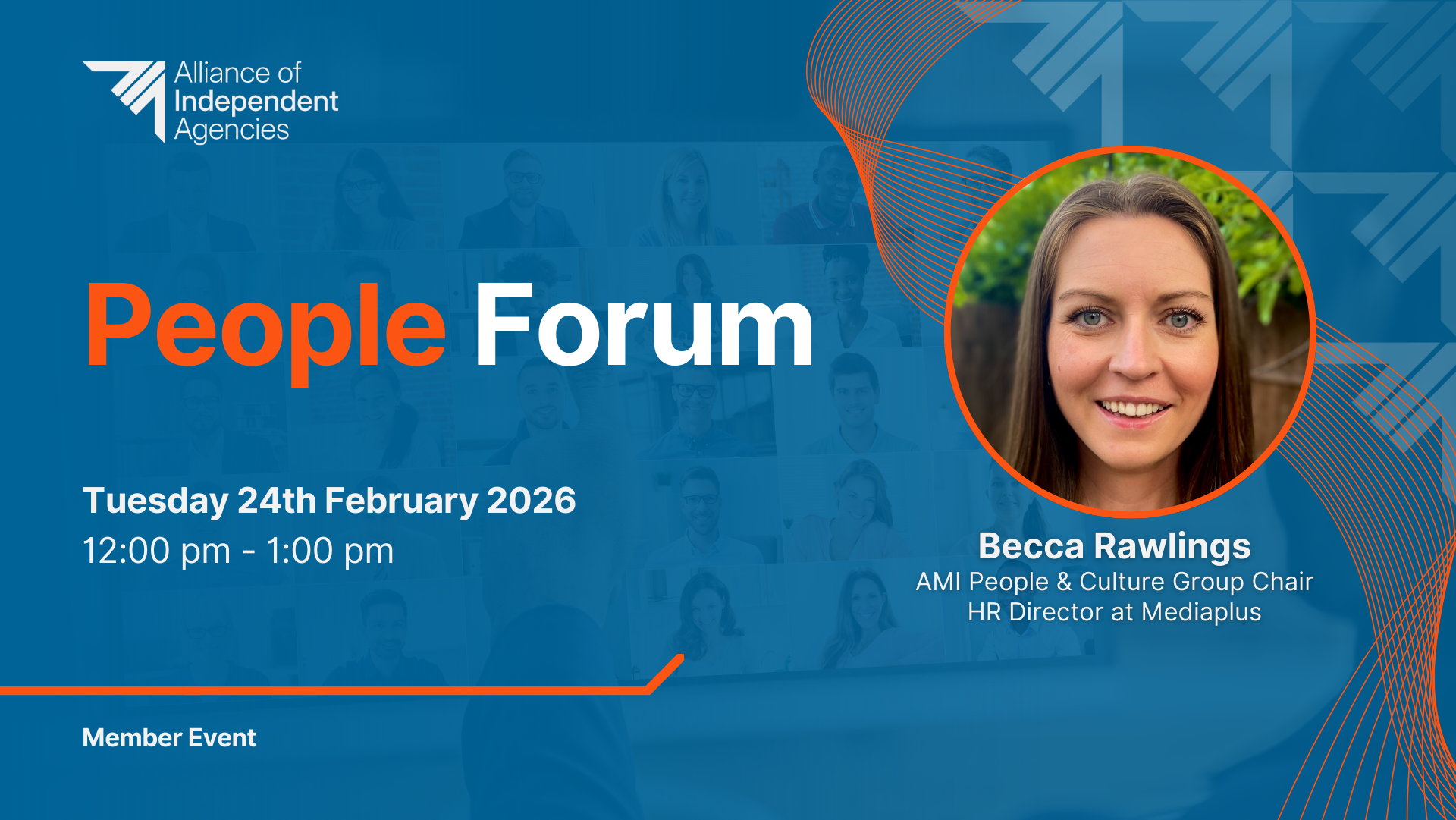 Alliance of Independent Agencies

People Forum

Tuesday 24th February 2026
12:00 pm - 1:00 pm

Becca Rawlings
AMI People & Culture Group Chair
HR Director at Mediaplus

Member Event